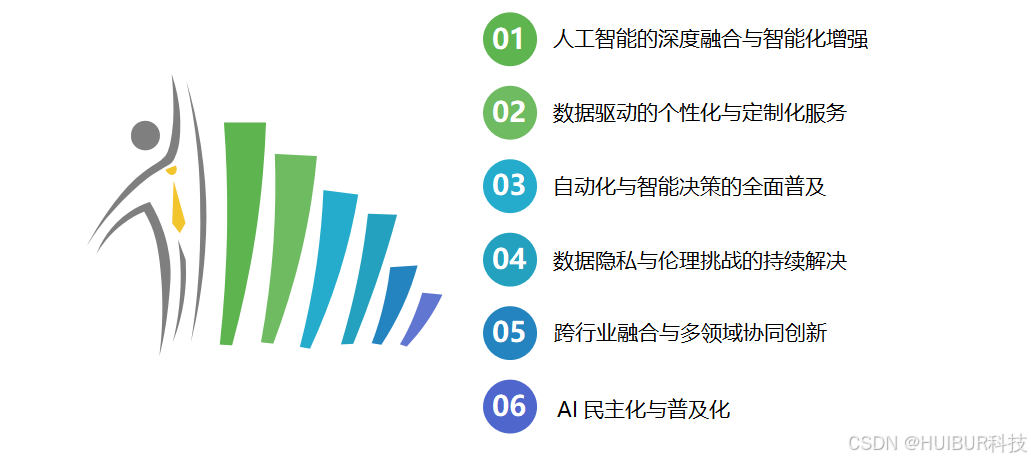 01 人工智能的深度融合与智能化增强

02 数据驱动的个性化与定制化服务

03 自动化与智能决策的全面普及

04 数据隐私与伦理挑战的持续解决

05 跨行业融合与多领域协同创新

06 AI 民主化与普及化

CSDN @HUIBUR科技